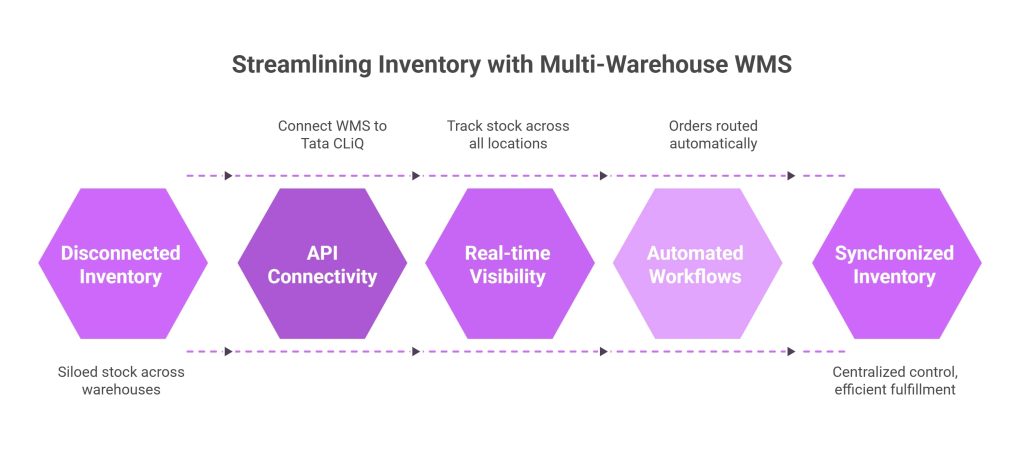 Streamlining Inventory with Multi-Warehouse WMS

Connect WMS to Tata CLiQ

Track stock across all locations

Orders routed automatically

Disconnected Inventory

API Connectivity

Real-time Visibility

Automated Workflows

Synchronized Inventory

Siloed stock across warehouses

Centralized control, efficient fulfillment